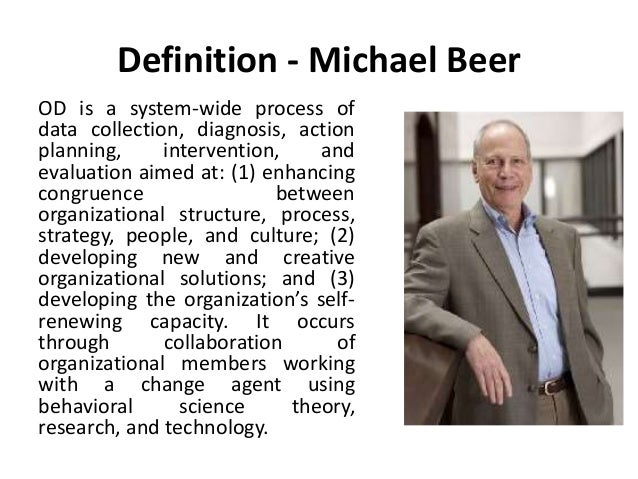 Definition - Michael Beer

OD is a system-wide process of data collection, diagnosis, action planning, intervention, and evaluation aimed at: (1) enhancing congruence between organizational structure, process, strategy, people, and culture; (2) developing new and creative organizational solutions; and (3) developing the organization's self-renewing capacity. It occurs through collaboration of organizational members working with a change agent using behavioral science theory, research, and technology.